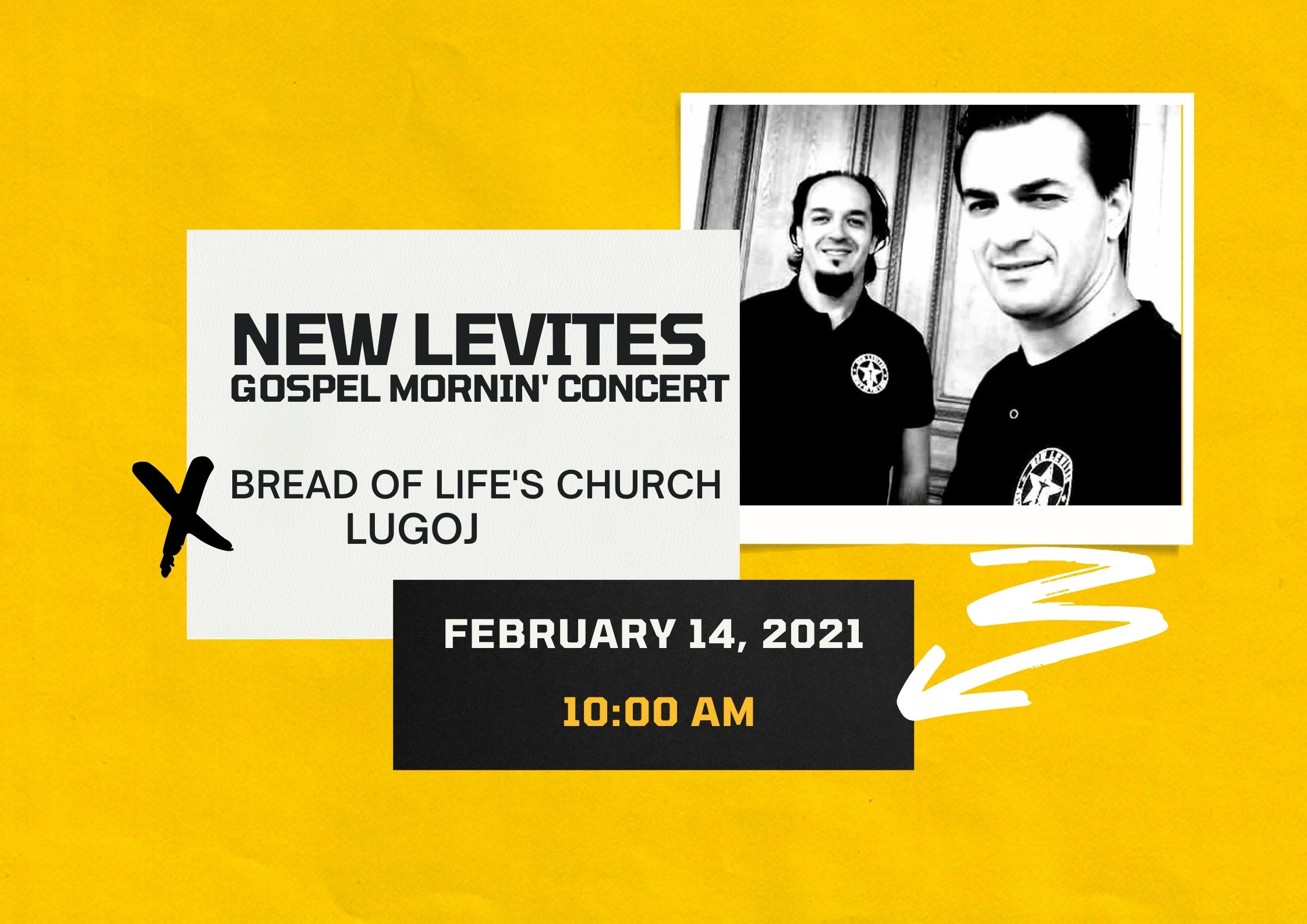 NEW LEVITES
GOSPEL MORNIN' CONCERT

BREAD OF LIFE'S CHURCH
LUGOJ

FEBRUARY 14, 2021

10:00 AM